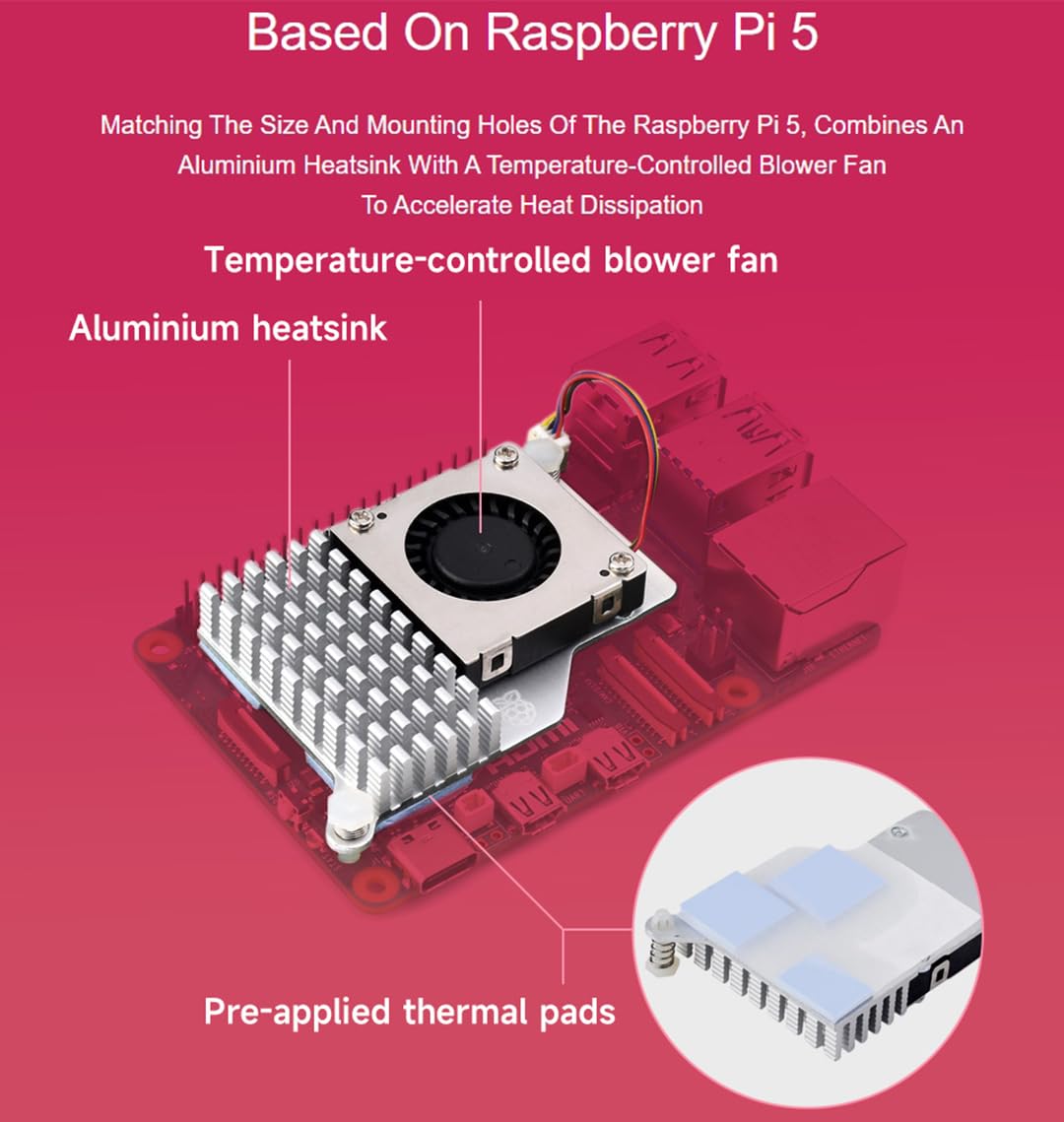 Based On Raspberry Pi 5

Matching The Size And Mounting Holes Of The Raspberry Pi 5, Combines An Aluminium Heatsink With A Temperature-Controlled Blower Fan To Accelerate Heat Dissipation

Temperature-controlled blower fan

Aluminium heatsink

Pre-applied thermal pads